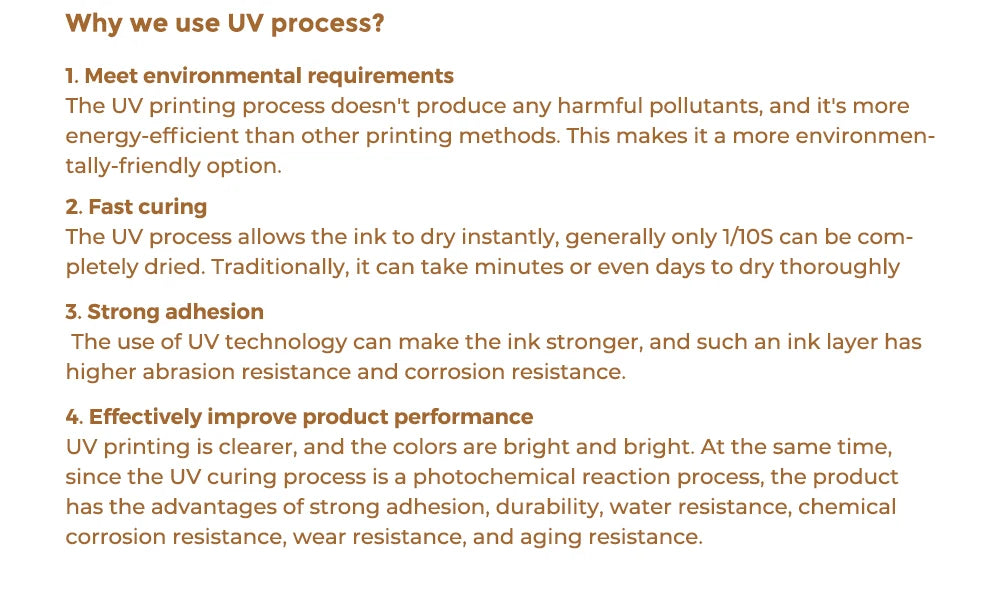 Why we use UV process?

1. Meet environmental requirements
The UV printing process doesn't produce any harmful pollutants, and it's more energy-efficient than other printing methods. This makes it a more environmentally-friendly option.

2. Fast curing
The UV process allows the ink to dry instantly, generally only 1/10S can be completely dried. Traditionally, it can take minutes or even days to dry thoroughly

3. Strong adhesion
The use of UV technology can make the ink stronger, and such an ink layer has higher abrasion resistance and corrosion resistance.

4. Effectively improve product performance
UV printing is clearer, and the colors are bright and bright. At the same time, since the UV curing process is a photochemical reaction process, the product has the advantages of strong adhesion, durability, water resistance, chemical corrosion resistance, wear resistance, and aging resistance.